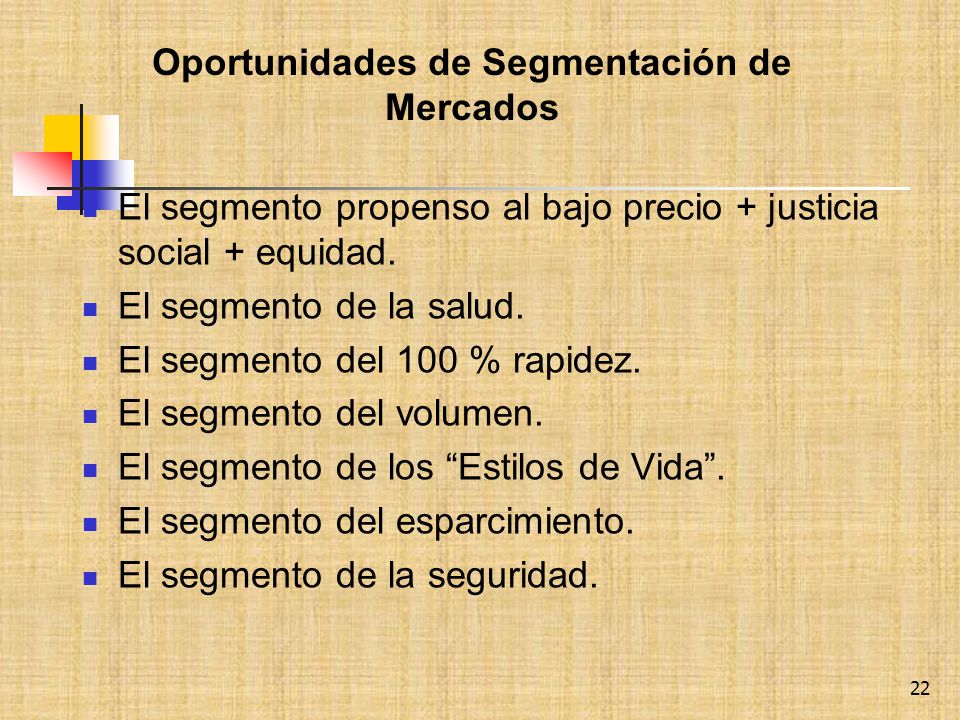 Oportunidades de Segmentación de Mercados

- El segmento propenso al bajo precio + justicia social + equidad.
- El segmento de la salud.
- El segmento del 100 % rapidez.
- El segmento del volumen.
- El segmento de los “Estilos de Vida”.
- El segmento del esparcimiento.
- El segmento de la seguridad.

22